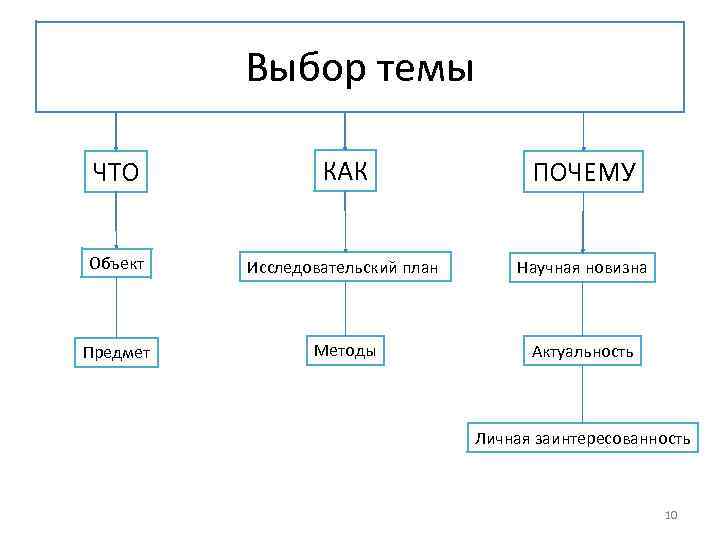 Выбор темы

ЧТО

Объект

Предмет

КАК

Исследовательский план

Методы

ПОЧЕМУ

Научная новизна

Актуальность

Личная заинтересованность

10